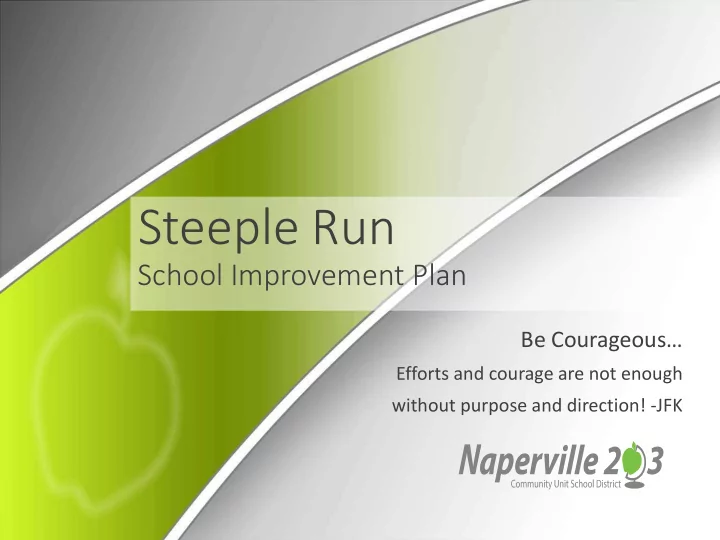 Steeple Run
School Improvement Plan

Be Courageous…
Efforts and courage are not enough without purpose and direction! -JFK

Naperville 203
Community Unit School District